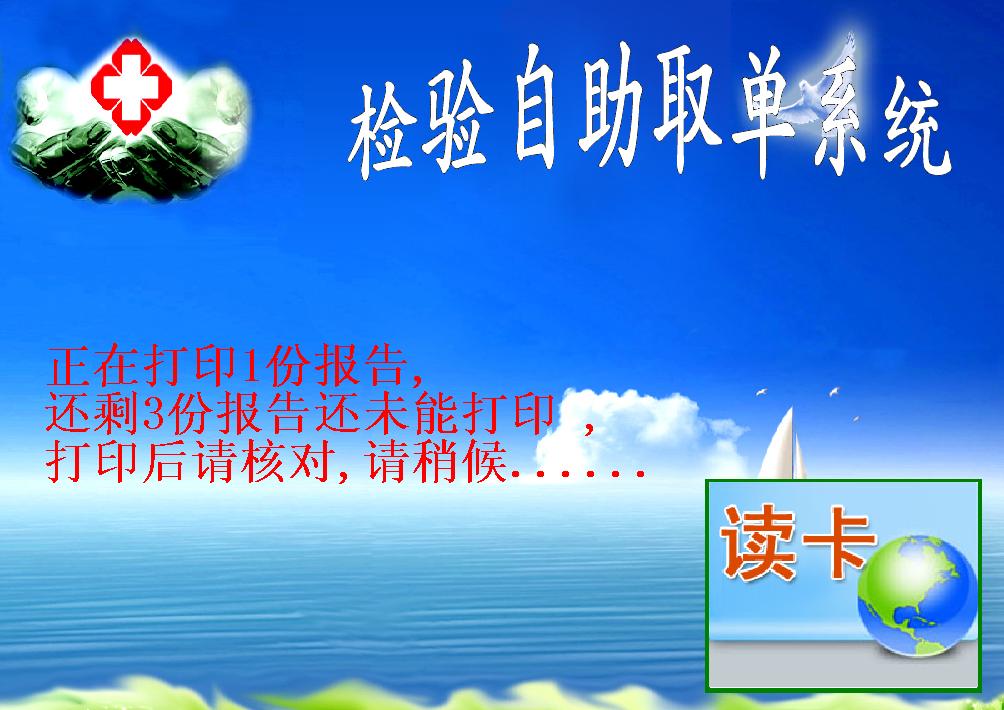 检验自助取单系统

正在打印1份报告,
还剩3份报告还未能打印 ,
打印后请核对,请稍候......

读卡